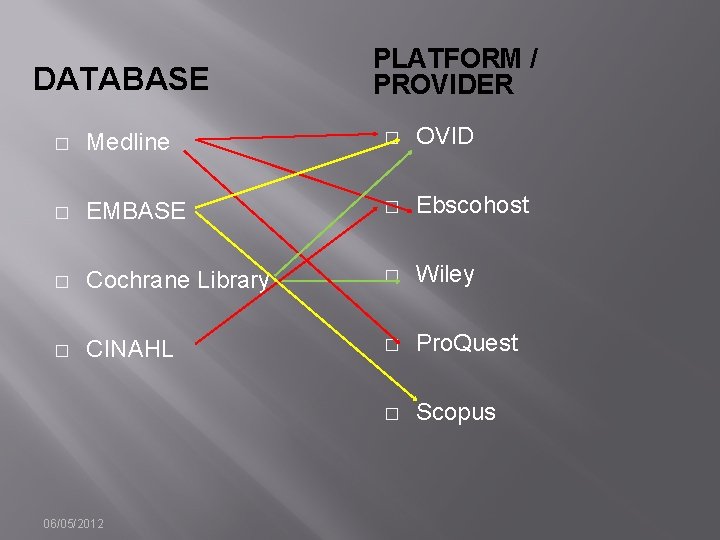 DATABASE

□ Medline

□ EMBASE

□ Cochrane Library

□ CINAHL

PLATFORM / PROVIDER

□ OVID

□ Ebscohost

□ Wiley

□ ProQuest

□ Scopus

06/05/2012